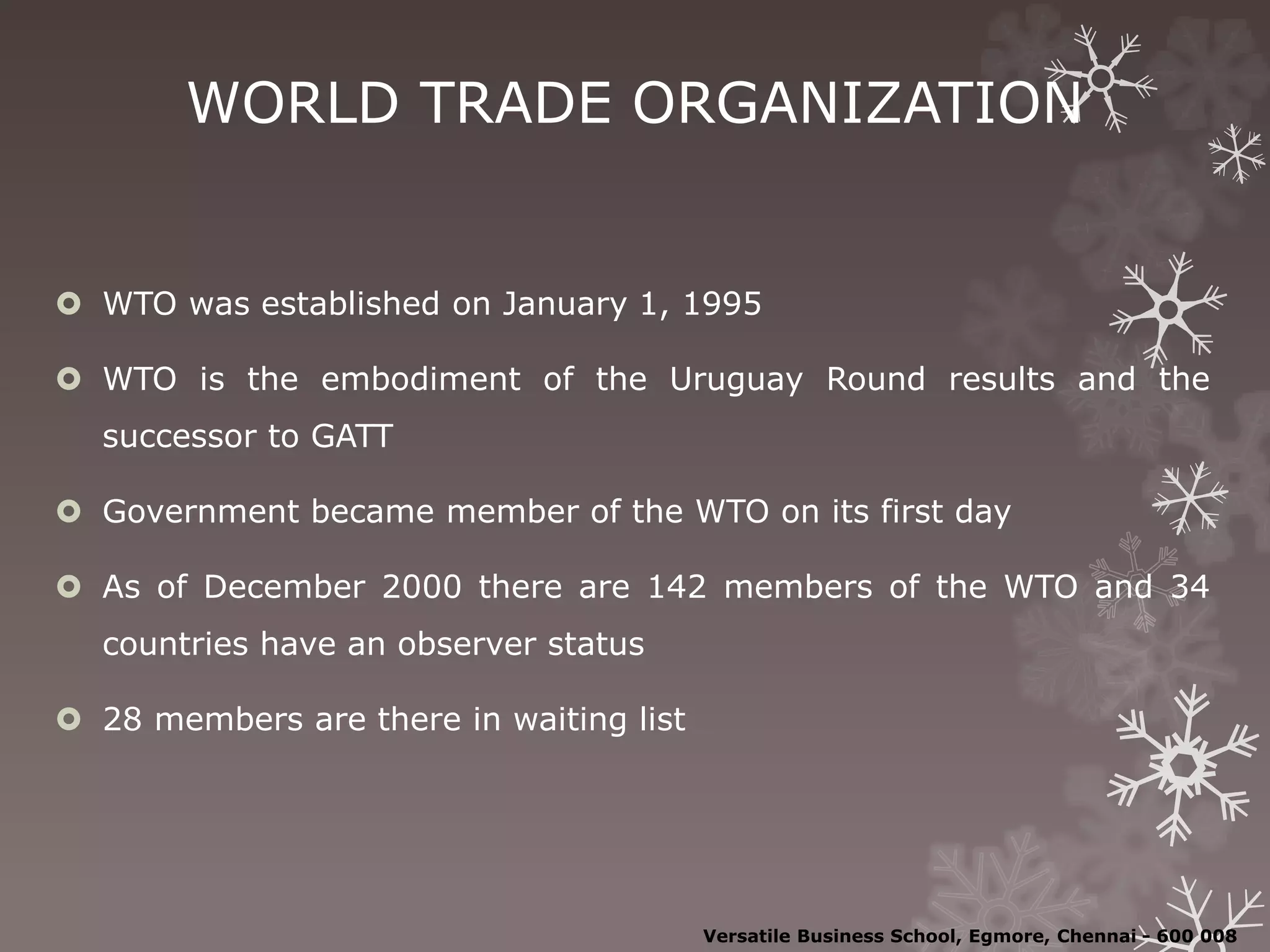 WORLD TRADE ORGANIZATION

WTO was established on January 1, 1995

WTO is the embodiment of the Uruguay Round results and the successor to GATT

Government became member of the WTO on its first day

As of December 2000 there are 142 members of the WTO and 34 countries have an observer status

28 members are there in waiting list

Versatile Business School, Egmore, Chennai - 600 008